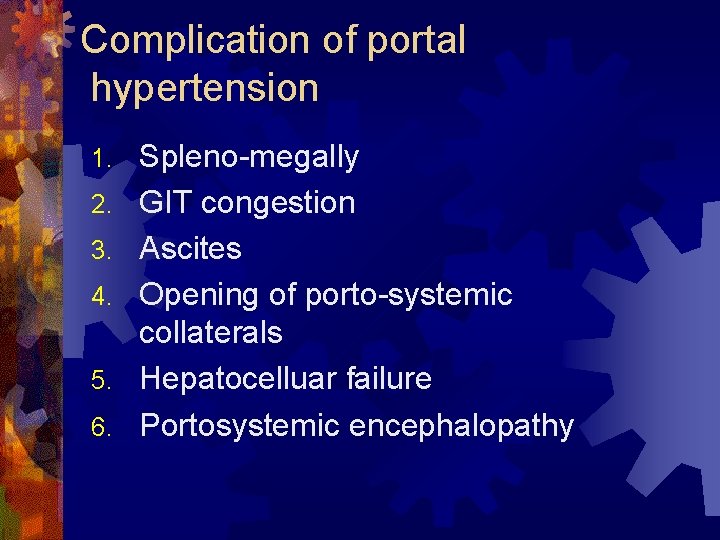 Complication of portal hypertension

1. Spleno-megally
2. GIT congestion
3. Ascites
4. Opening of porto-systemic collaterals
5. Hepatocelluar failure
6. Portosystemic encephalopathy